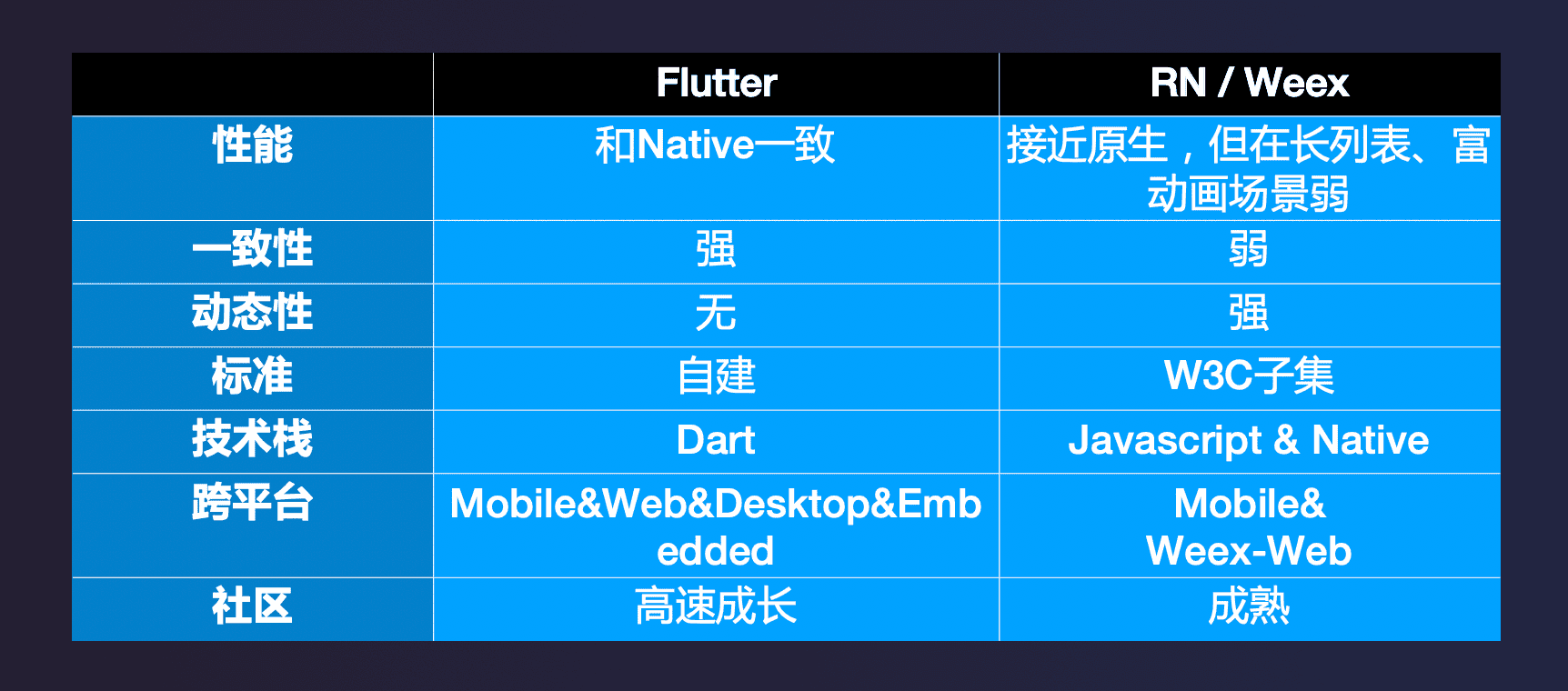 |  | Flutter | RN / Weex |
|---|---|---|
| 性能 | 和Native一致 | 接近原生，但在长列表、富动画场景弱 |
| 一致性 | 强 | 弱 |
| 动态性 | 无 | 强 |
| 标准 | 自建 | W3C子集 |
| 技术栈 | Dart | Javascript & Native |
| 跨平台 | Mobile&Web&Desktop&Embedded | Mobile& Weex-Web |
| 社区 | 高速成长 | 成熟 |